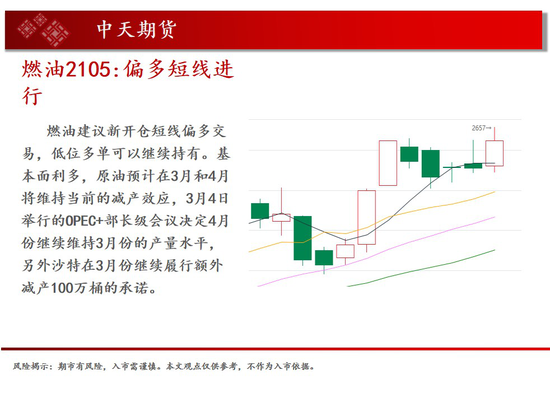 中天期货

燃油2105:偏多短线进行

燃油建议新开仓短线偏多交易，低位多单可以继续持有。基本面利多，原油预计在3月和4月将维持当前的减产效应，3月4日举行的OPEC+部长级会议决定4月份继续维持3月份的产量水平，另外沙特在3月份继续履行额外减产100万桶的承诺。

2657

风险揭示：期市有风险，入市需谨慎。本文观点仅供参考，不作为入市依据。